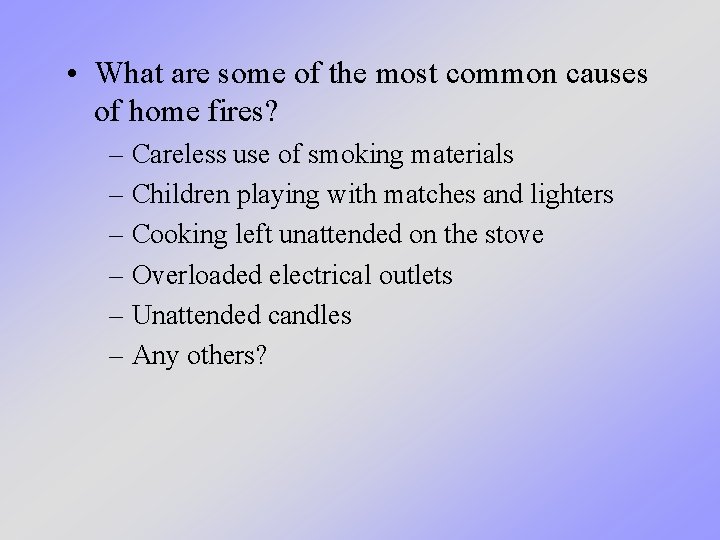 • What are some of the most common causes of home fires?

– Careless use of smoking materials
– Children playing with matches and lighters
– Cooking left unattended on the stove
– Overloaded electrical outlets
– Unattended candles
– Any others?